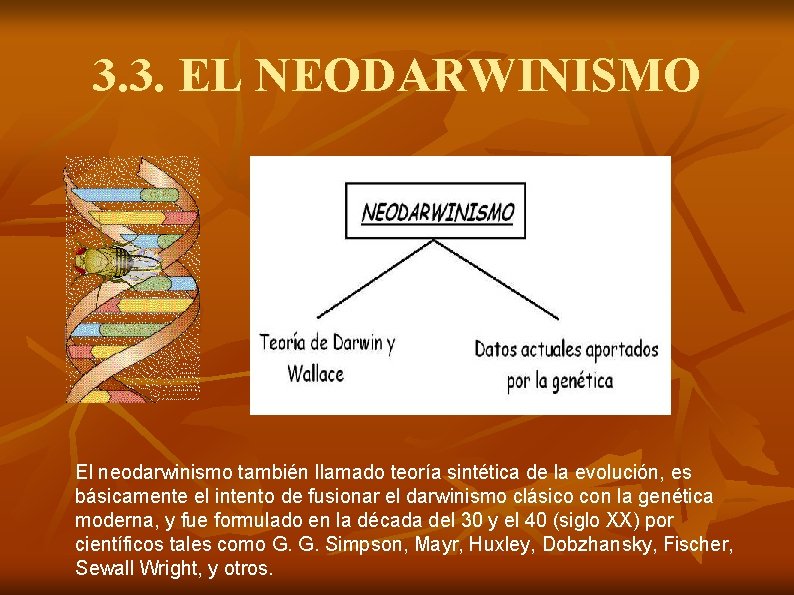 3.3. EL NEODARWINISMO

NEODARWINISMO

Teoría de Darwin y Wallace

Datos actuales aportados por la genética

El neodarwinismo también llamado teoría sintética de la evolución, es básicamente el intento de fusionar el darwinismo clásico con la genética moderna, y fue formulado en la década del 30 y el 40 (siglo XX) por científicos tales como G. G. Simpson, Mayr, Huxley, Dobzhansky, Fischer, Sewall Wright, y otros.